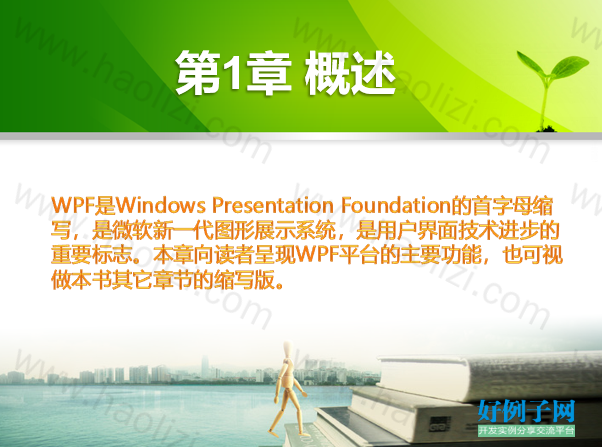 第1章 概述

WPF是Windows Presentation Foundation的首字母缩写，是微软新一代图形展示系统，是用户界面技术进步的重要标志。本章向读者呈现WPF平台的主要功能，也可视做本书其它章节的缩写版。

www.haolizi.com

好例子网
开发实例分享交流平台